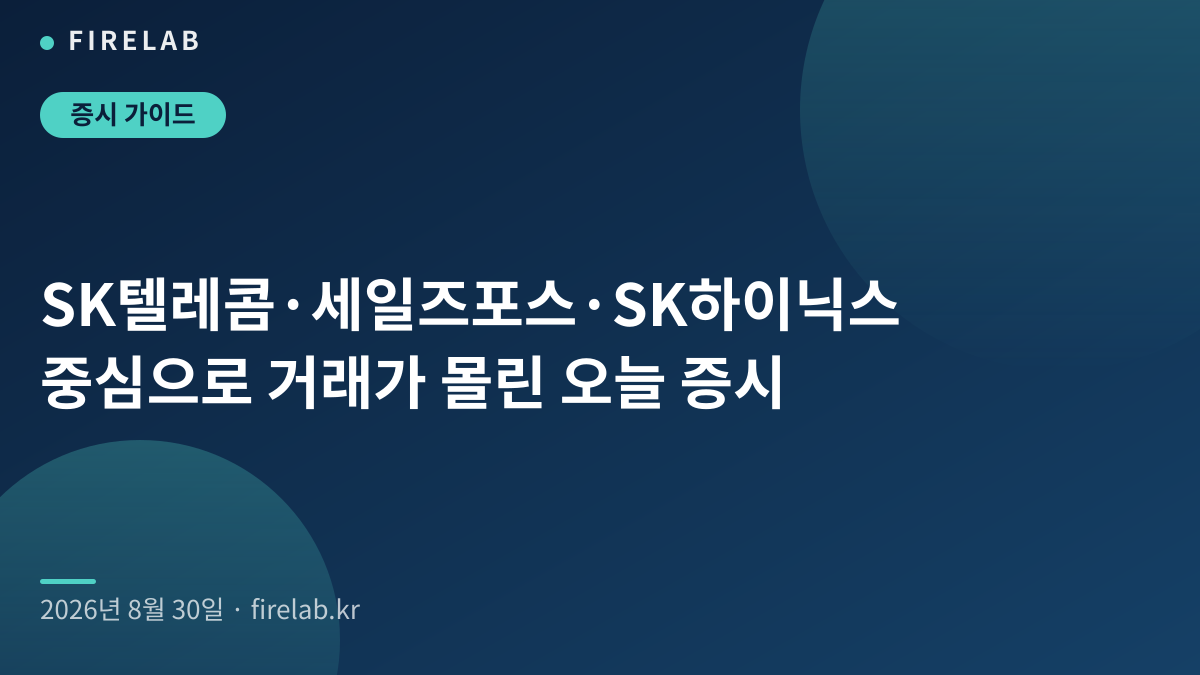 FIRELAB

증시 가이드

SK텔레콤·세일즈포스·SK하이닉스 중심으로 거래가 몰린 오늘 증시

2026년 8월 30일 · firelab.kr